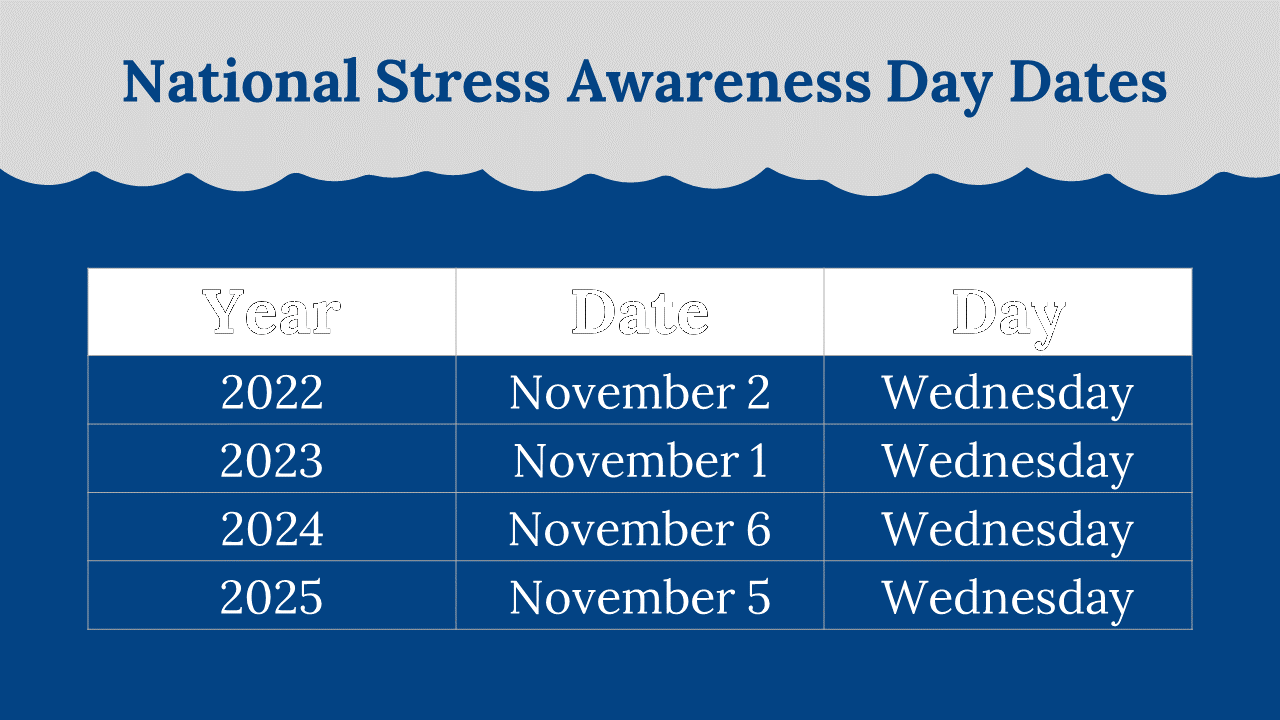 National Stress Awareness Day Dates

| Year | Date | Day |
|---|---|---|
| 2022 | November 2 | Wednesday |
| 2023 | November 1 | Wednesday |
| 2024 | November 6 | Wednesday |
| 2025 | November 5 | Wednesday |